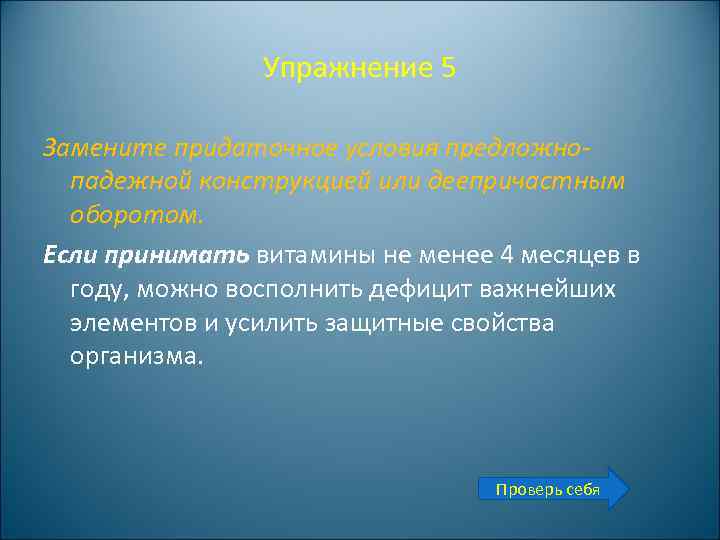 Упражнение 5

Замените придаточное условия предложно-падежной конструкцией или деепричастным оборотом.

Если принимать витамины не менее 4 месяцев в году, можно восполнить дефицит важнейших элементов и усилить защитные свойства организма.

Проверь себя